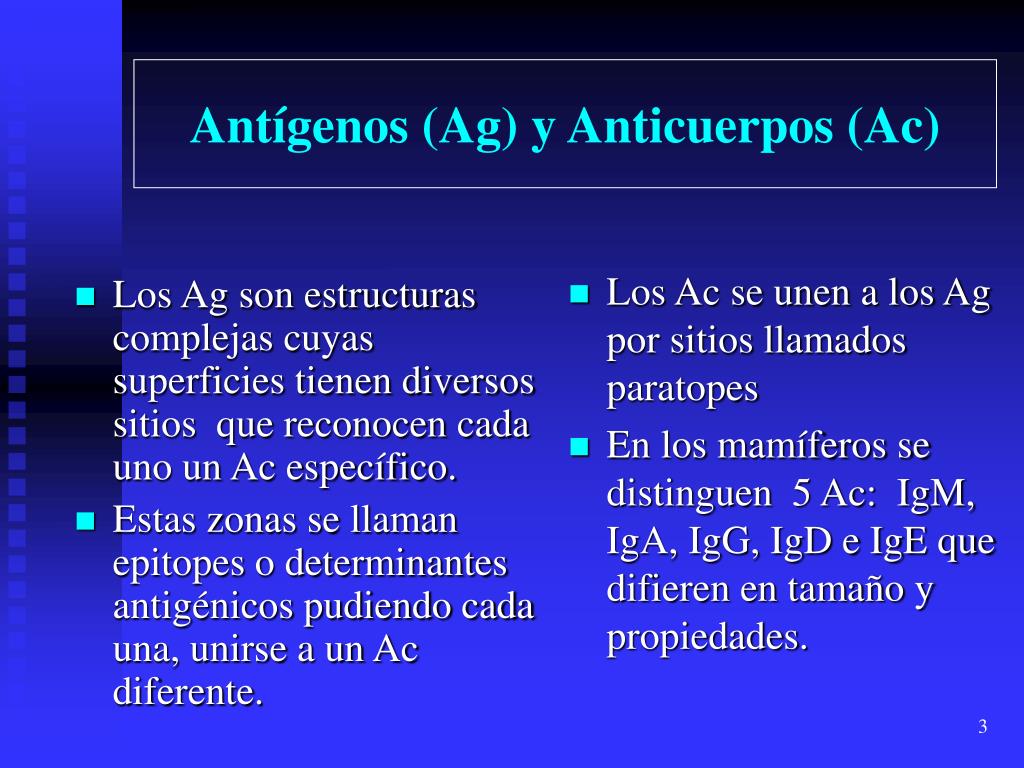 Antígenos (Ag) y Anticuerpos (Ac)

Los Ag son estructuras complejas cuyas superficies tienen diversos sitios que reconocen cada uno un Ac específico.

Estas zonas se llaman epitopes o determinantes antigénicos pudiendo cada una, unirse a un Ac diferente.

Los Ac se unen a los Ag por sitios llamados paratopes

En los mamíferos se distinguen 5 Ac: IgM, IgA, IgG, IgD e IgE que difieren en tamaño y propiedades.

3